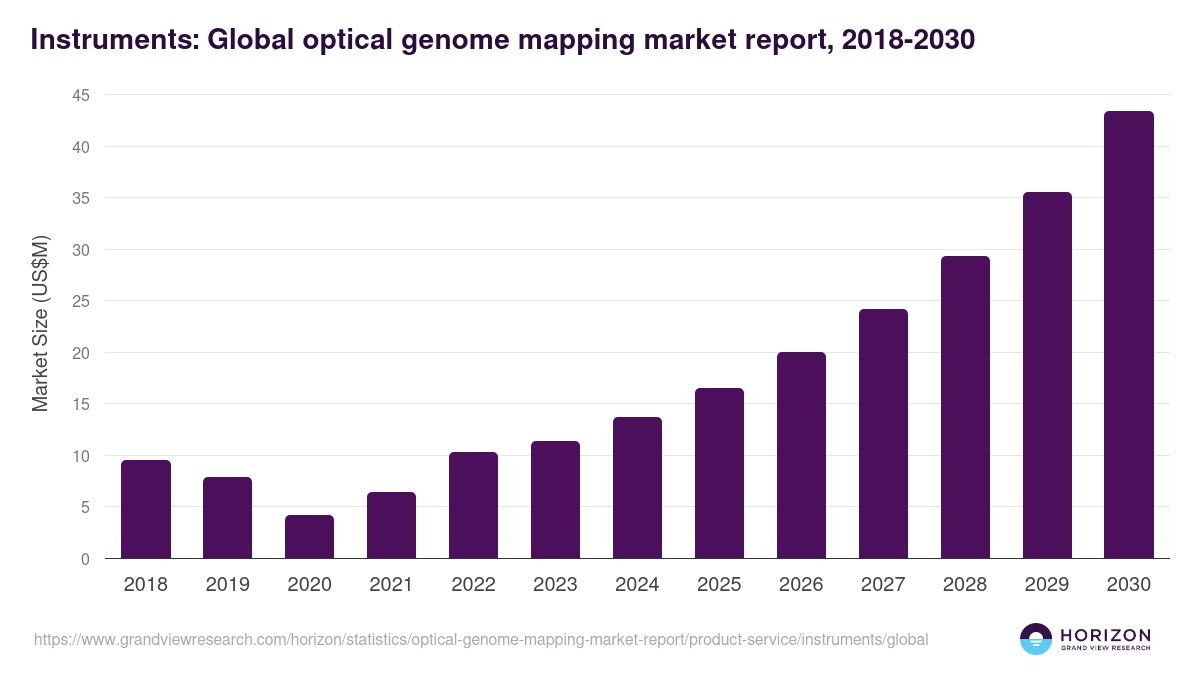 Instruments: Global optical genome mapping market report, 2018-2030

Market Size (US$M)

45
40
35
30
25
20
15
10
5
0

2018 2019 2020 2021 2022 2023 2024 2025 2026 2027 2028 2029 2030

https://www.grandviewresearch.com/horizon/statistics/optical-genome-mapping-market-report/product-service/instruments/global

HORIZON
GRAND VIEW RESEARCH